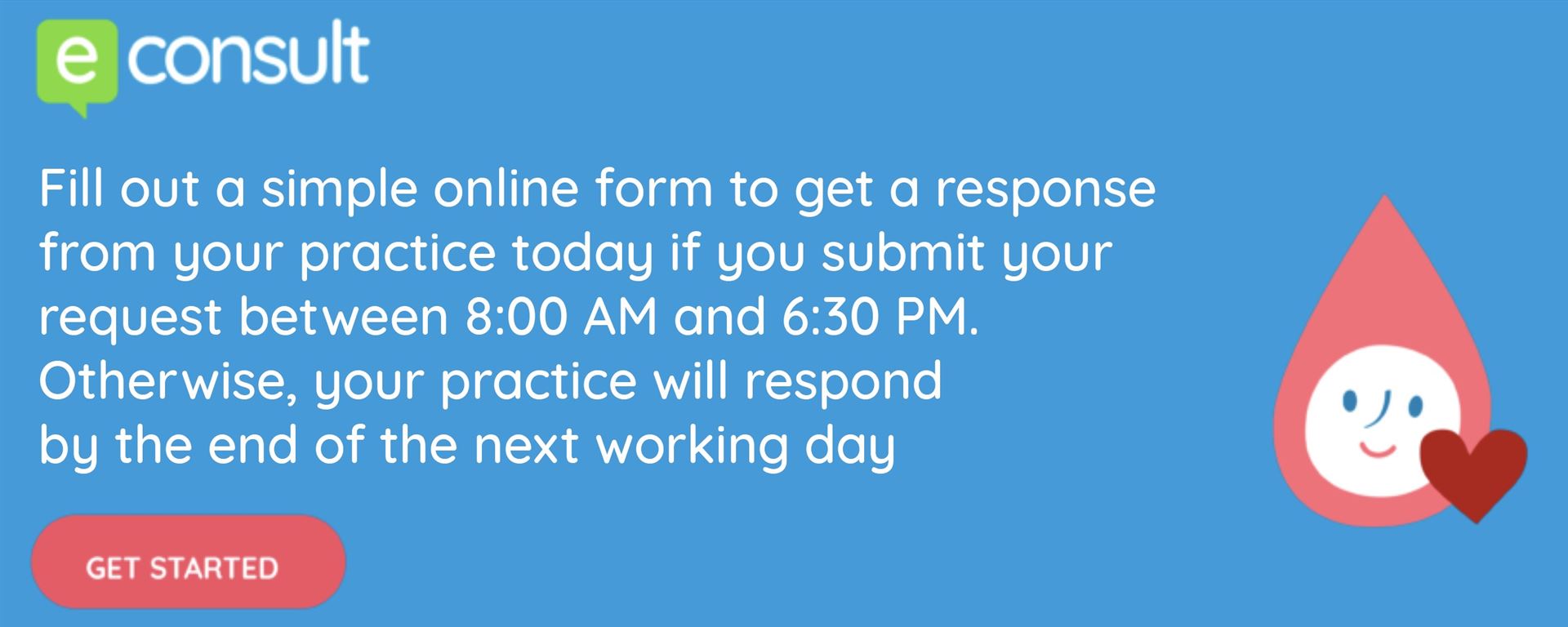 e consult

Fill out a simple online form to get a response from your practice today if you submit your request between 8:00 AM and 6:30 PM. Otherwise, your practice will respond by the end of the next working day

GET STARTED